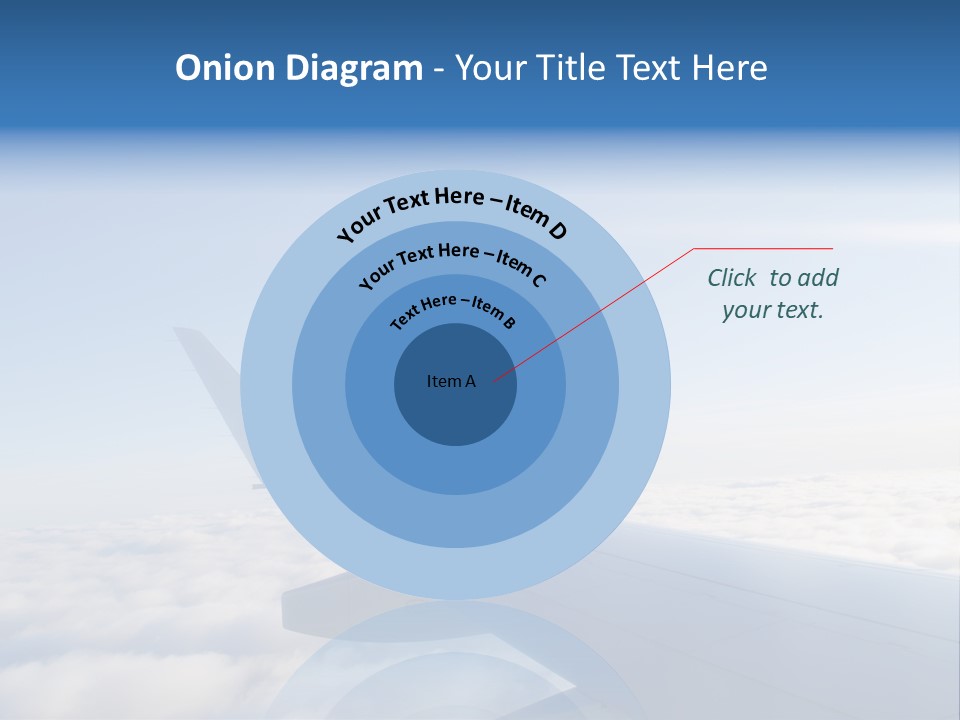 Onion Diagram - Your Title Text Here

Your Text Here – Item D

Your Text Here – Item C

Text Here – Item B

Item A

Click to add your text.